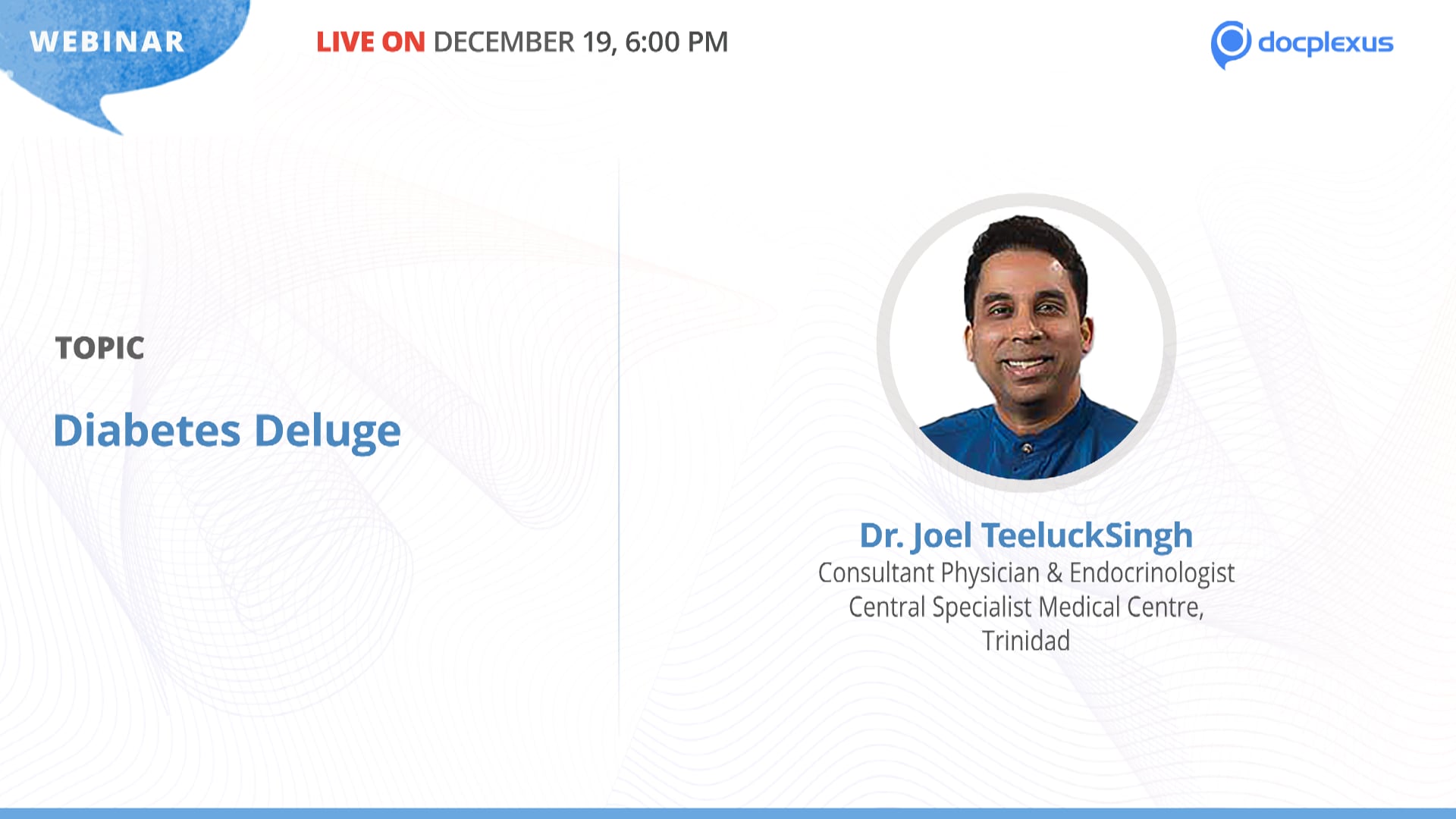 WEBINAR

LIVE ON DECEMBER 19, 6:00 PM

docplexus

TOPIC

Diabetes Deluge

Dr. Joel TeeluckSingh
Consultant Physician & Endocrinologist
Central Specialist Medical Centre,
Trinidad